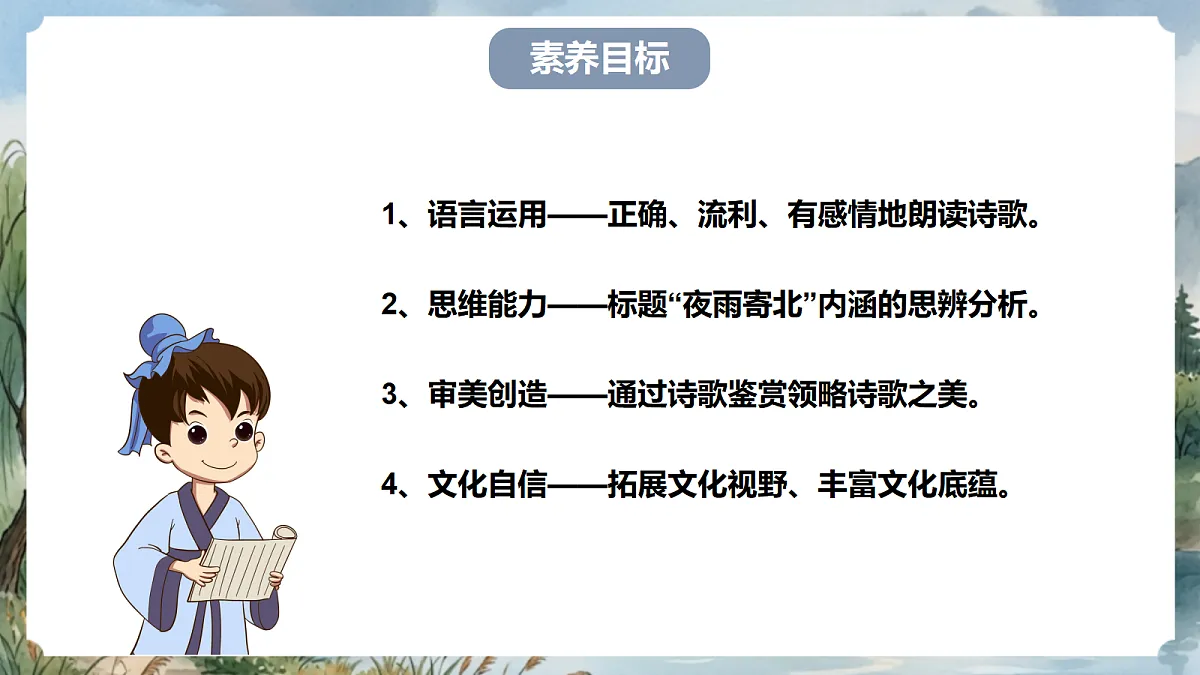 素养目标

1、语言运用——正确、流利、有感情地朗读诗歌。

2、思维能力——标题“夜雨寄北”内涵的思辨分析。

3、审美创造——通过诗歌鉴赏领略诗歌之美。

4、文化自信——拓展文化视野、丰富文化底蕴。